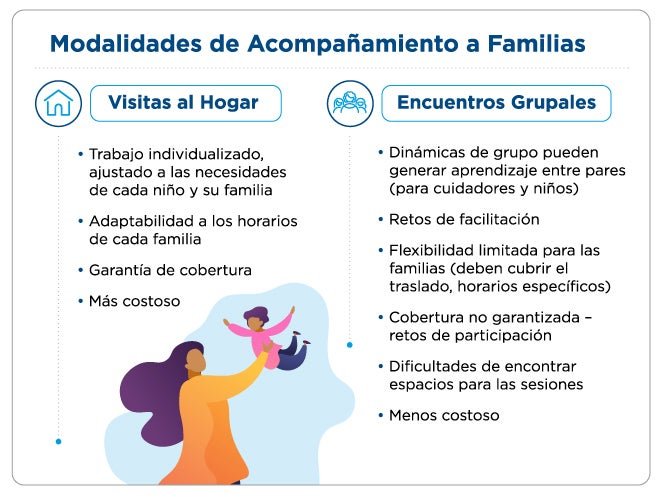 Modalidades de Acompañamiento a Familias

Visitas al Hogar

• Trabajo individualizado, ajustado a las necesidades de cada niño y su familia

• Adaptabilidad a los horarios de cada familia

• Garantía de cobertura

• Más costoso

Encuentros Grupales

• Dinámicas de grupo pueden generar aprendizaje entre pares (para cuidadores y niños)

• Retos de facilitación

• Flexibilidad limitada para las familias (deben cubrir el traslado, horarios específicos)

• Cobertura no garantizada – retos de participación

• Dificultades de encontrar espacios para las sesiones

• Menos costoso